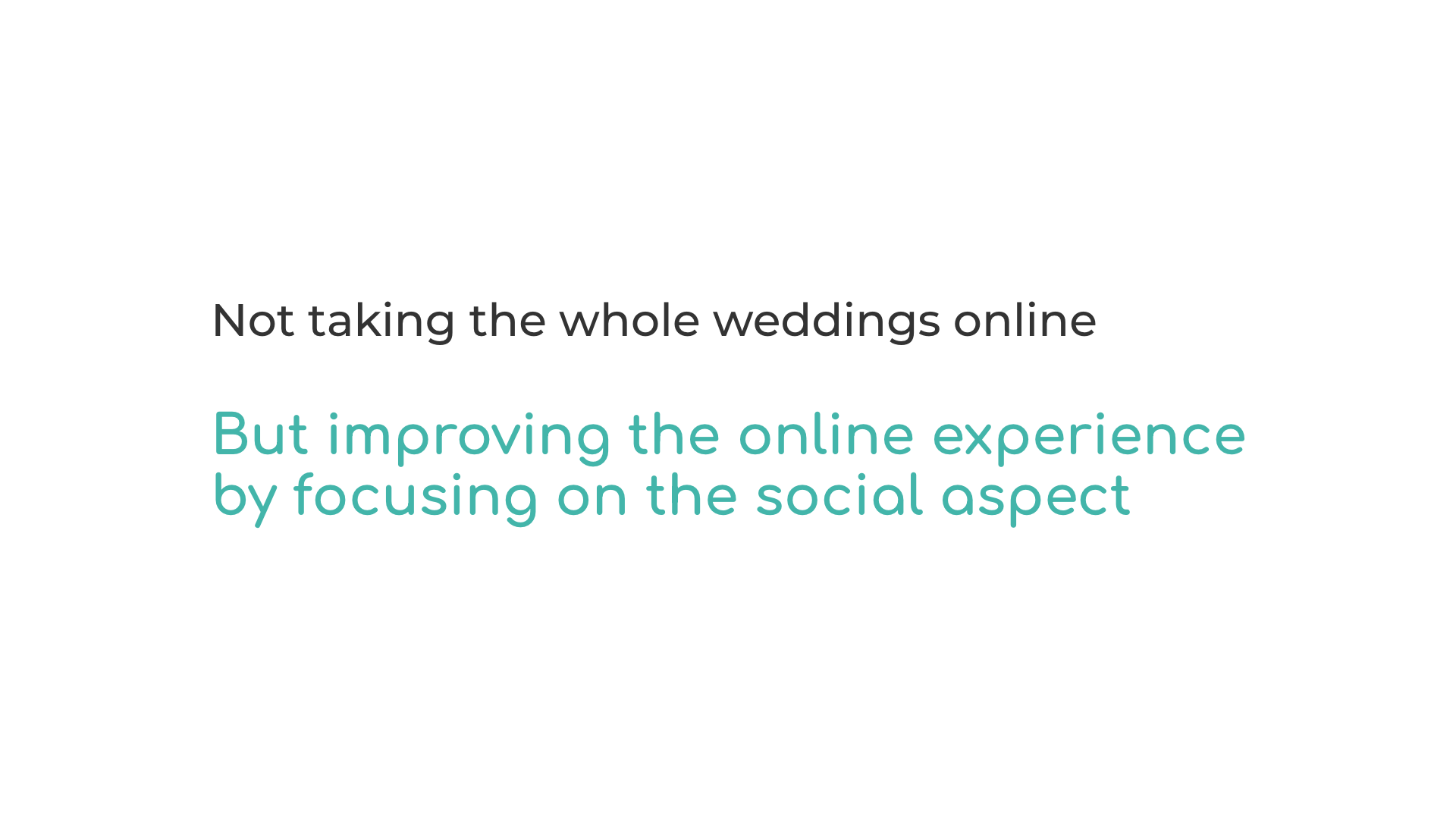 Not taking the whole weddings online

But improving the online experience by focusing on the social aspect